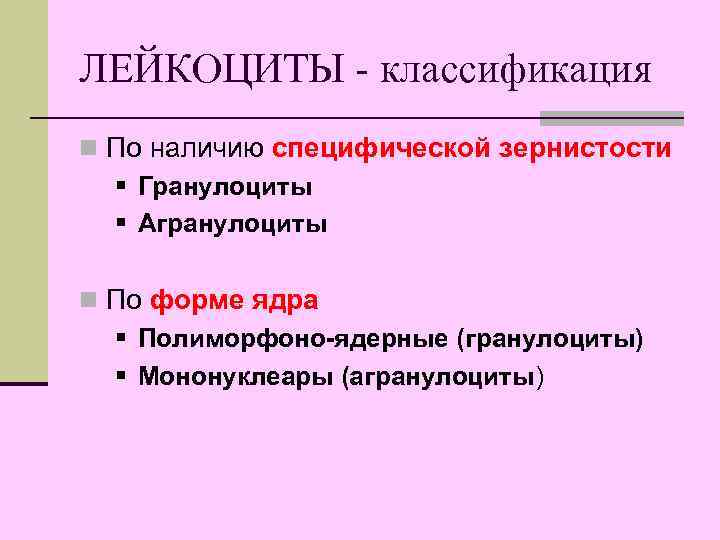 ЛЕЙКОЦИТЫ - классификация

По наличию специфической зернистости

Гранулоциты

Агранулоциты

По форме ядра

Полиморфоно-ядерные (гранулоциты)

Мононуклеары (агранулоциты)